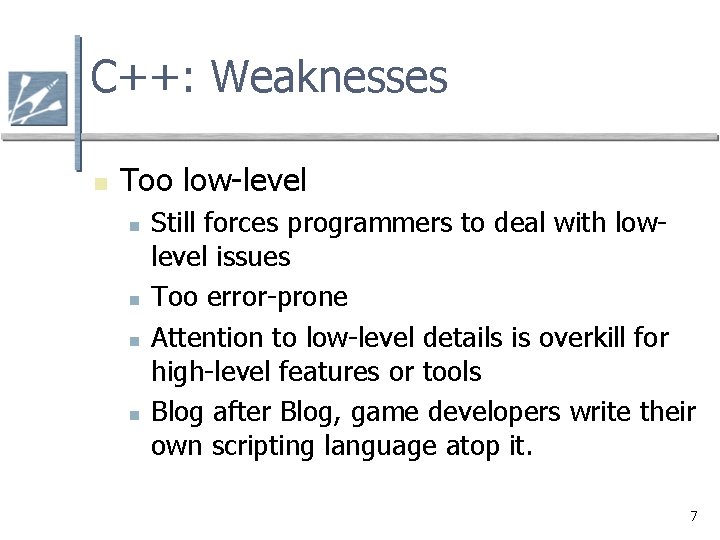 C++: Weaknesses

- Too low-level
  - Still forces programmers to deal with low-level issues
  - Too error-prone
  - Attention to low-level details is overkill for high-level features or tools
  - Blog after Blog, game developers write their own scripting language atop it.

7